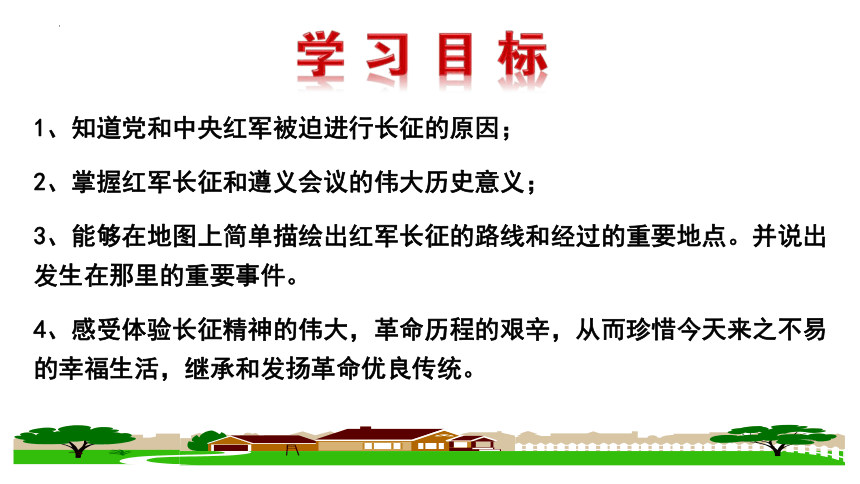 学习目标

1、知道党和中央红军被迫进行长征的原因；

2、掌握红军长征和遵义会议的伟大历史意义；

3、能够在地图上简单描绘出红军长征的路线和经过的重要地点。并说出发生在那里的重要事件。

4、感受体验长征精神的伟大，革命历程的艰辛，从而珍惜今天来之不易的幸福生活，继承和发扬革命优良传统。